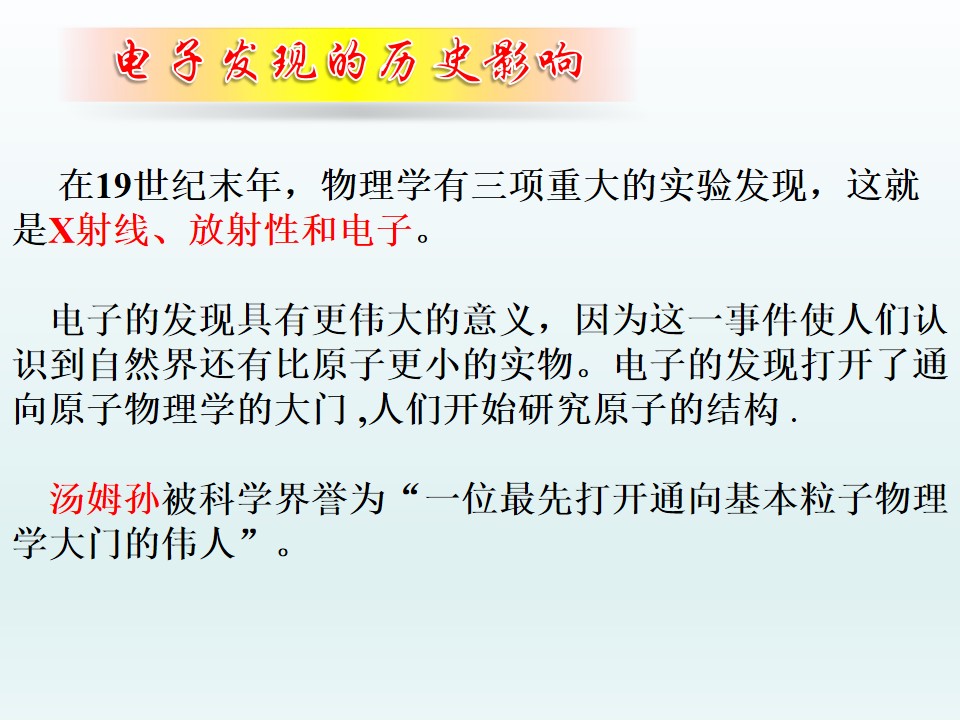 电子发现的历史影响

在19世纪末年，物理学有三项重大的实验发现，这就是X射线、放射性和电子。

电子的发现具有更伟大的意义，因为这一事件使人们认识到自然界还有比原子更小的实物。电子的发现打开了通向原子物理学的大门,人们开始研究原子的结构.

汤姆孙被科学界誉为“一位最先打开通向基本粒子物理学大门的伟人”。